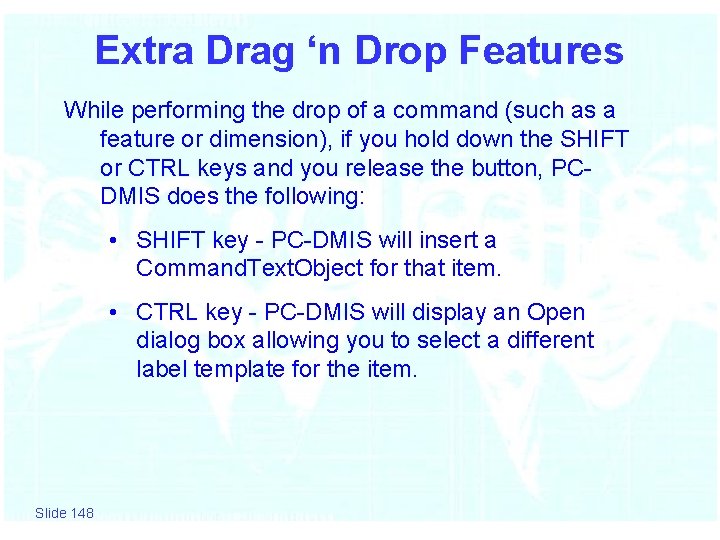 Extra Drag ‘n Drop Features

While performing the drop of a command (such as a feature or dimension), if you hold down the SHIFT or CTRL keys and you release the button, PC-DMIS does the following:

• SHIFT key - PC-DMIS will insert a CommandTextObject for that item.

• CTRL key - PC-DMIS will display an Open dialog box allowing you to select a different label template for the item.

Slide 148